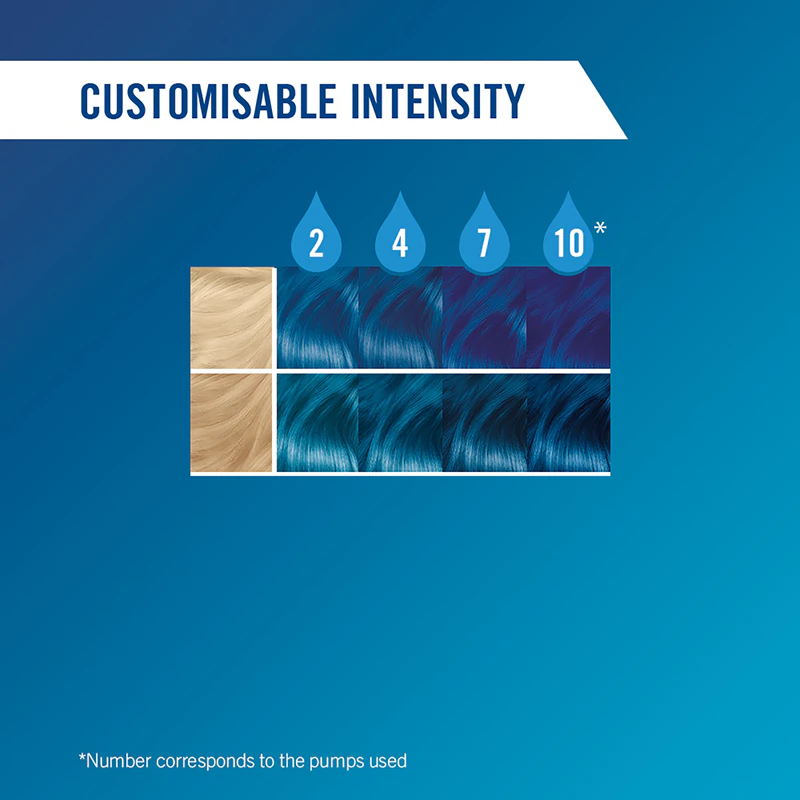 CUSTOMISABLE INTENSITY

2 4 7 10*

*Number corresponds to the pumps used